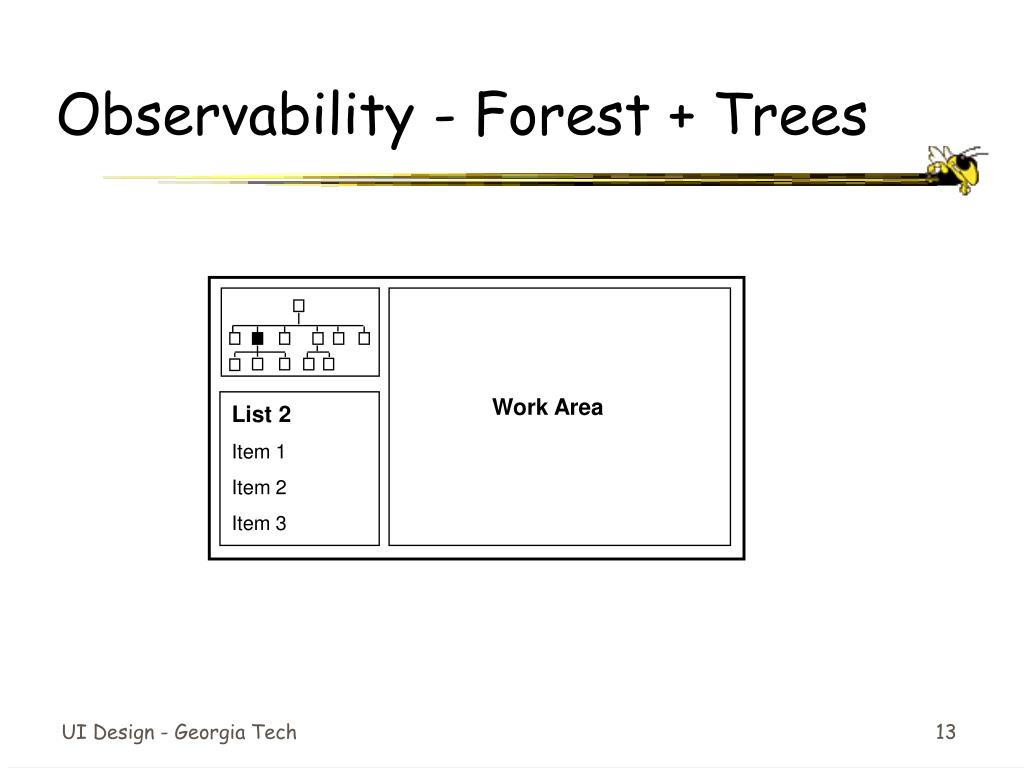 Observability - Forest + Trees

List 2
Item 1
Item 2
Item 3

Work Area

UI Design - Georgia Tech

13